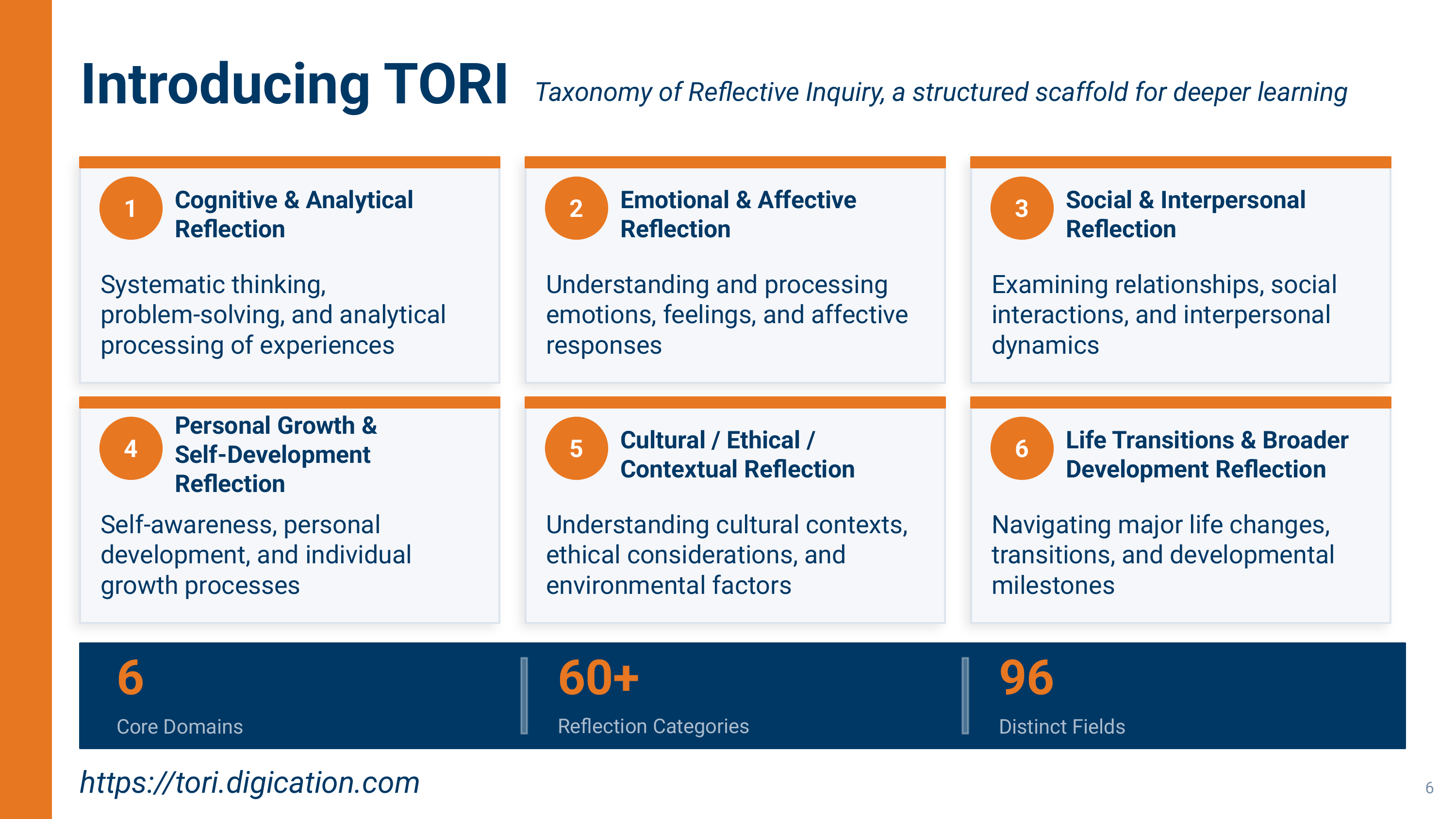 Introducing TORI

Taxonomy of Reflective Inquiry, a structured scaffold for deeper learning

1
Cognitive & Analytical Reflection

Systematic thinking, problem-solving, and analytical processing of experiences

2
Emotional & Affective Reflection

Understanding and processing emotions, feelings, and affective responses

3
Social & Interpersonal Reflection

Examining relationships, social interactions, and interpersonal dynamics

4
Personal Growth & Self-Development Reflection

Self-awareness, personal development, and individual growth processes

5
Cultural / Ethical / Contextual Reflection

Understanding cultural contexts, ethical considerations, and environmental factors

6
Life Transitions & Broader Development Reflection

Navigating major life changes, transitions, and developmental milestones

6
Core Domains

60+
Reflection Categories

96
Distinct Fields

https://tori.digication.com

6